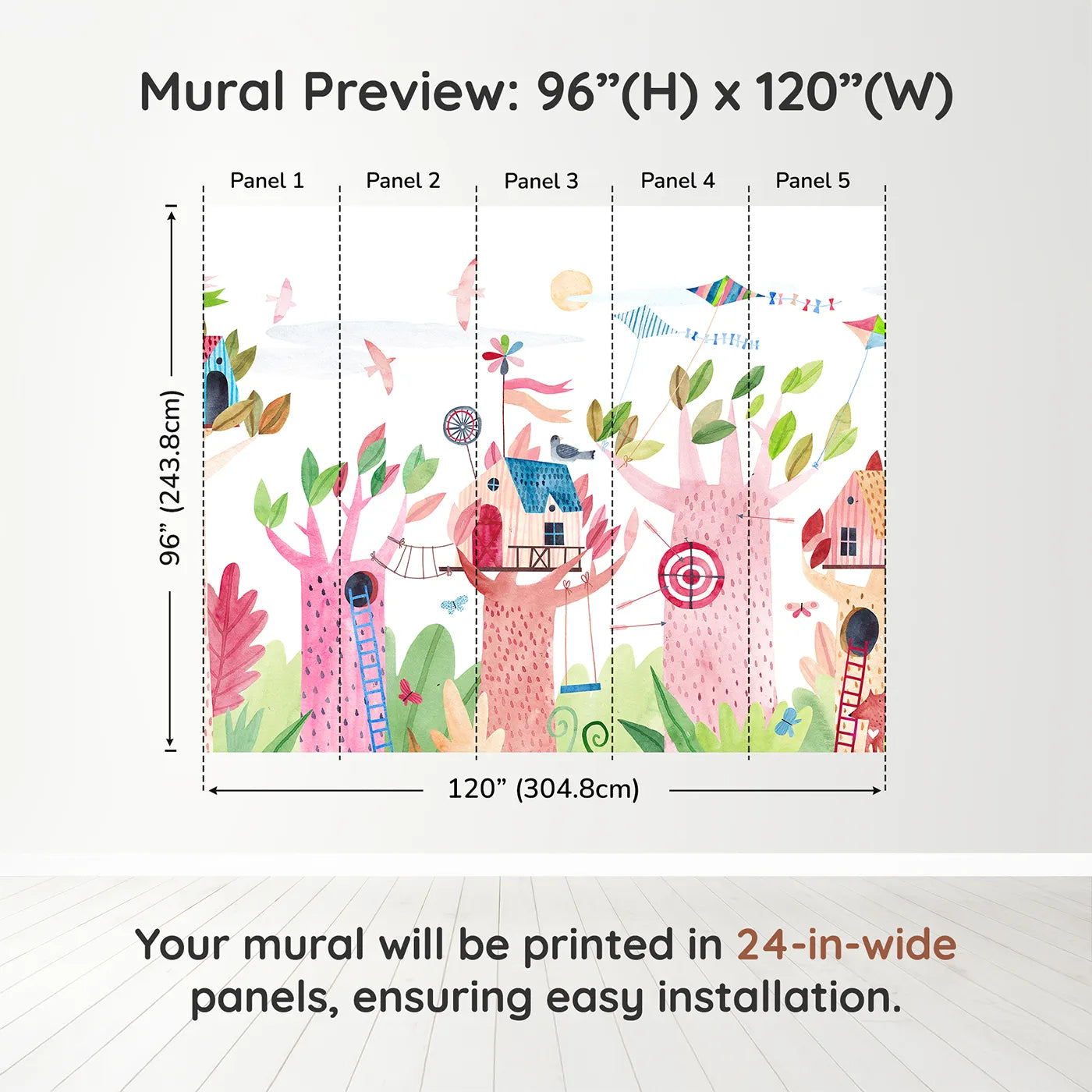 Mural Preview: 96”(H) x 120”(W)

Panel 1
Panel 2
Panel 3
Panel 4
Panel 5

96” (243.8cm)

120” (304.8cm)

Your mural will be printed in 24-in-wide panels, ensuring easy installation.